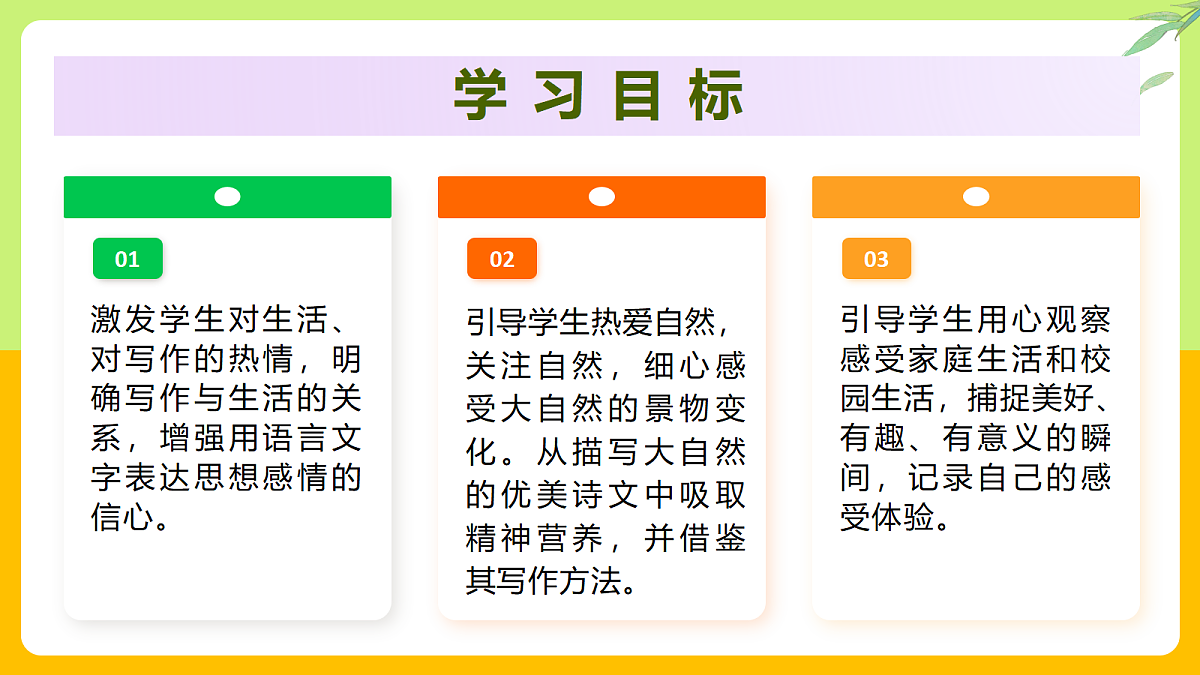 学习目标

01

激发学生对生活、对写作的热情，明确写作与生活的关系，增强用语言文字表达思想感情的信心。

02

引导学生热爱自然，关注自然，细心感受大自然的景物变化。从描写大自然的优美诗文中吸取精神营养，并借鉴其写作方法。

03

引导学生用心观察感受家庭生活和校园生活，捕捉美好、有趣、有意义的瞬间，记录自己的感受体验。